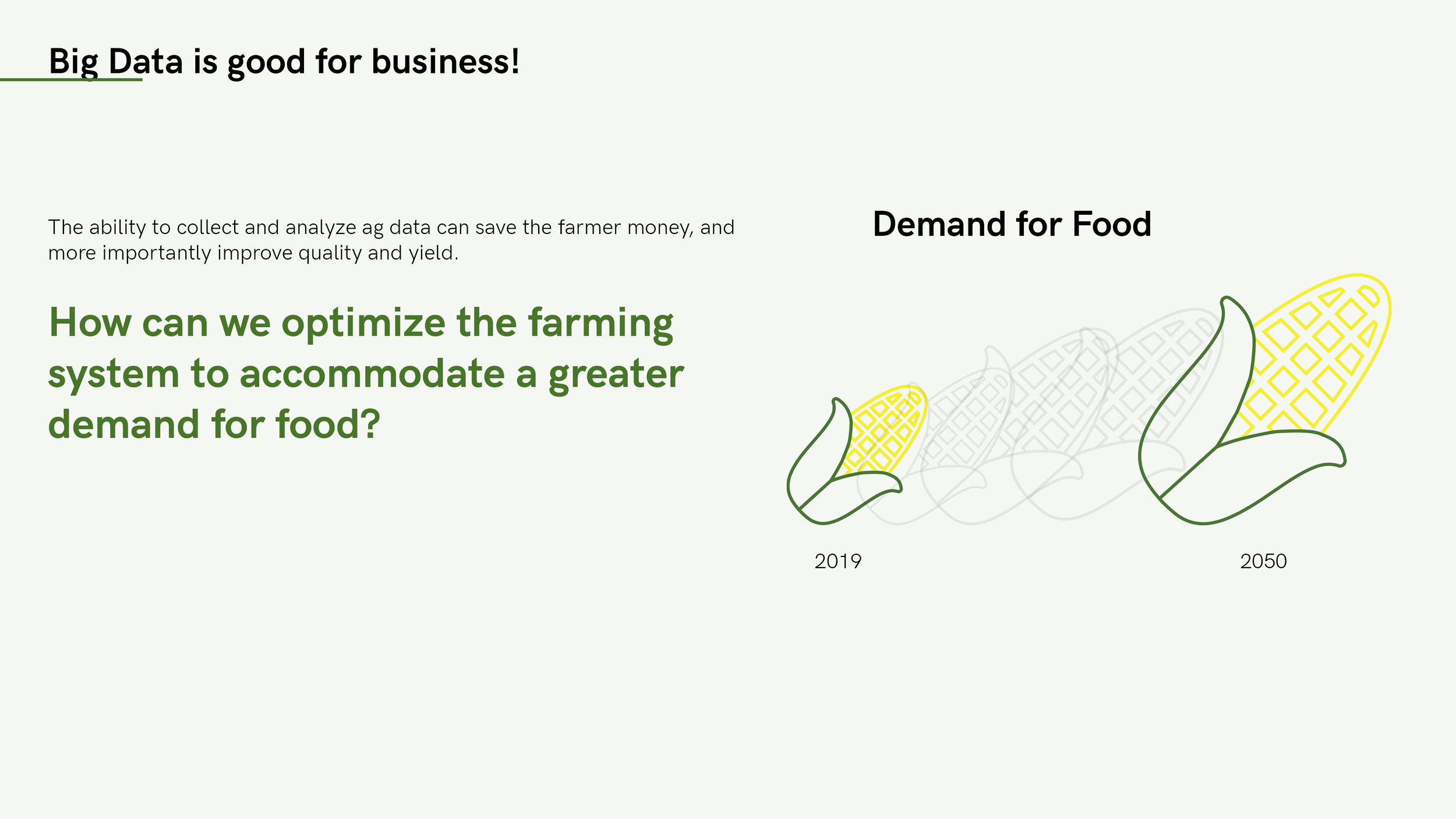 Big Data is good for business!

The ability to collect and analyze ag data can save the farmer money, and more importantly improve quality and yield.

How can we optimize the farming system to accommodate a greater demand for food?

Demand for Food

2019

2050